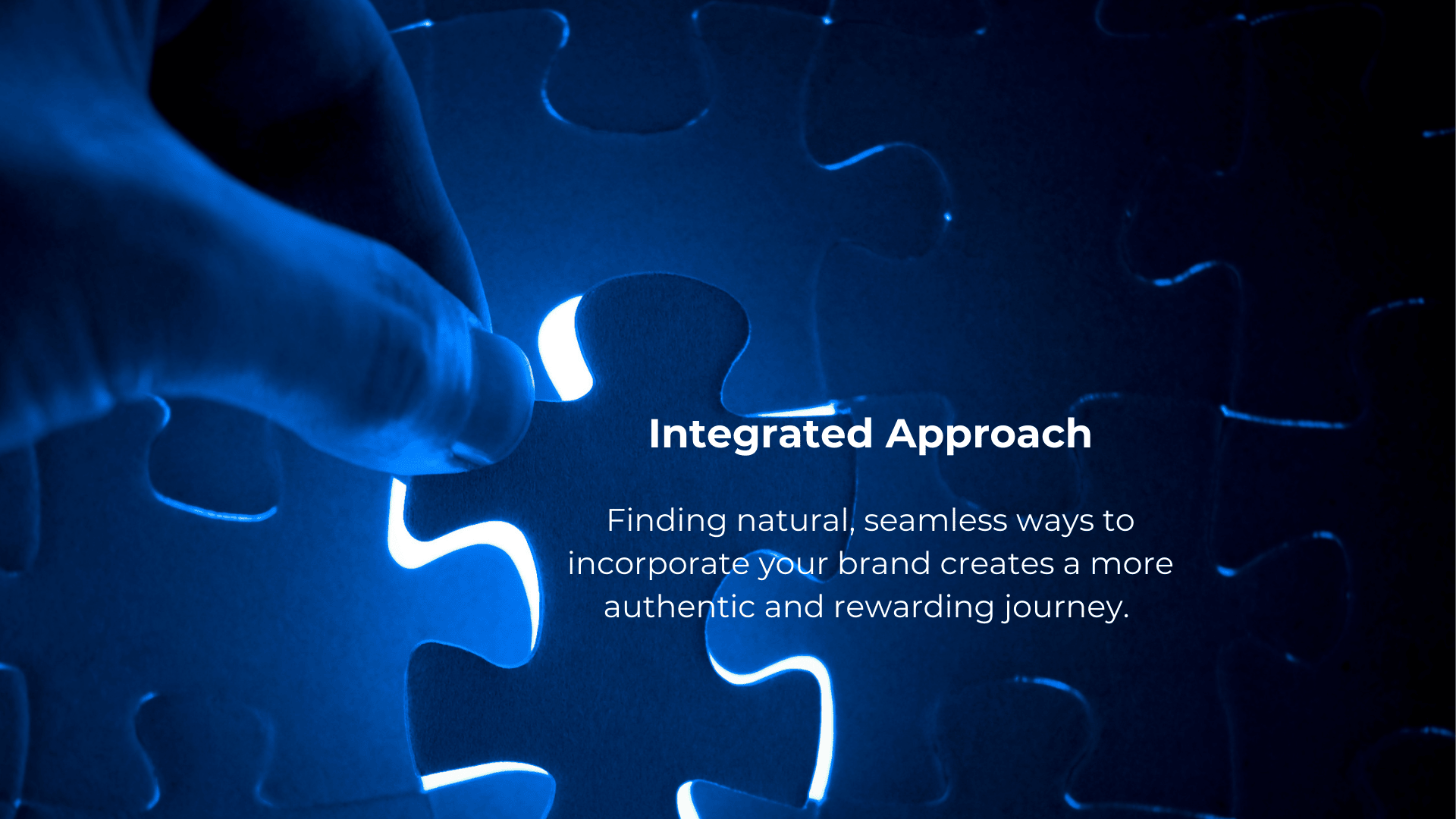 Integrated Approach

Finding natural, seamless ways to incorporate your brand creates a more authentic and rewarding journey.